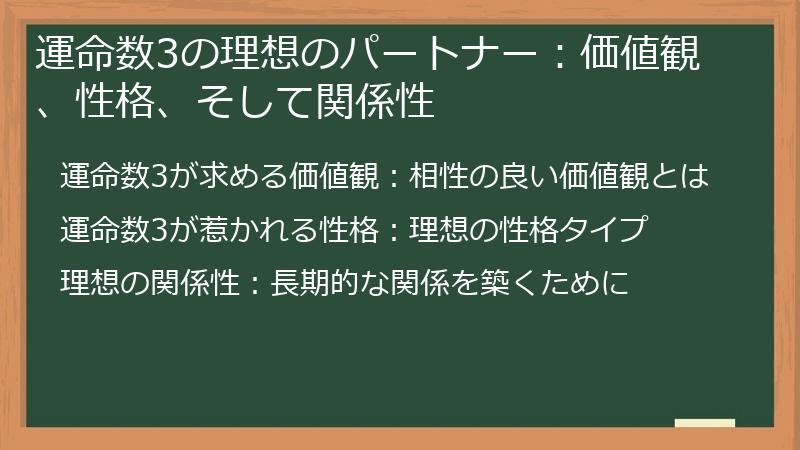 運命数3の理想のパートナー：価値観、性格、そして関係性

運命数3が求める価値観：相性の良い価値観とは

運命数3が惹かれる性格：理想の性格タイプ

理想の関係性：長期的な関係を築くために